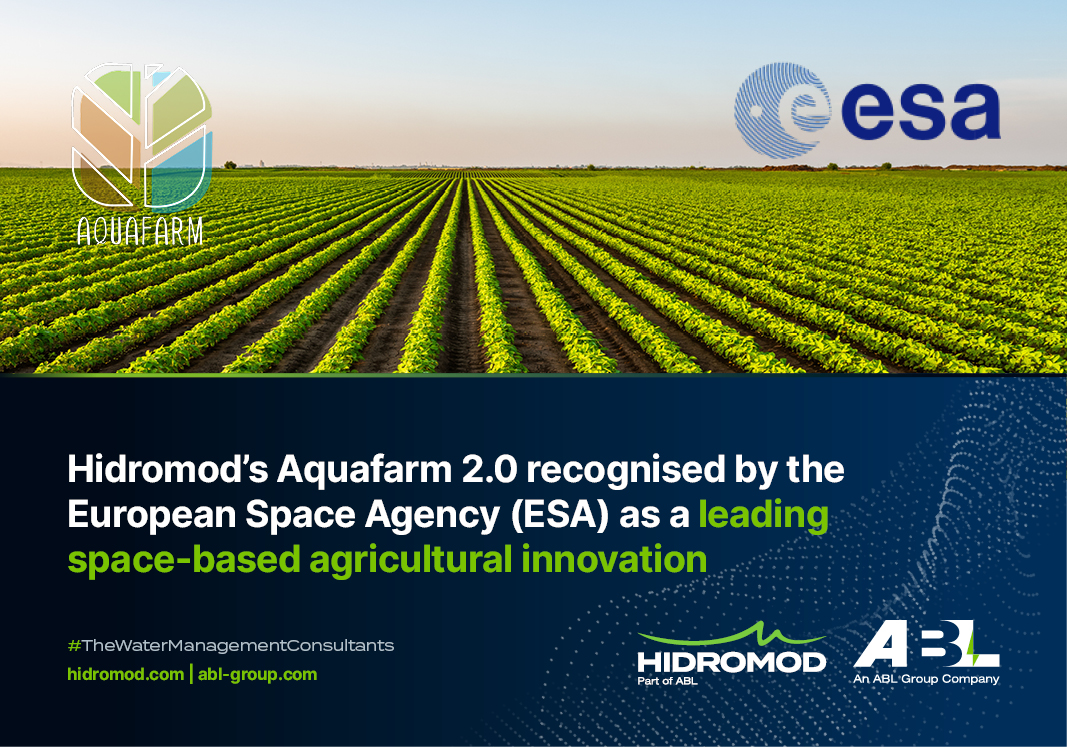 AQUAFARM

esa

Hidromod's Aquafarm 2.0 recognised by the European Space Agency (ESA) as a leading space-based agricultural innovation

#TheWaterManagementConsultants
hidromod.com | abl-group.com

HIDROMOD
Part of ABL

ABL
An ABL Group Company